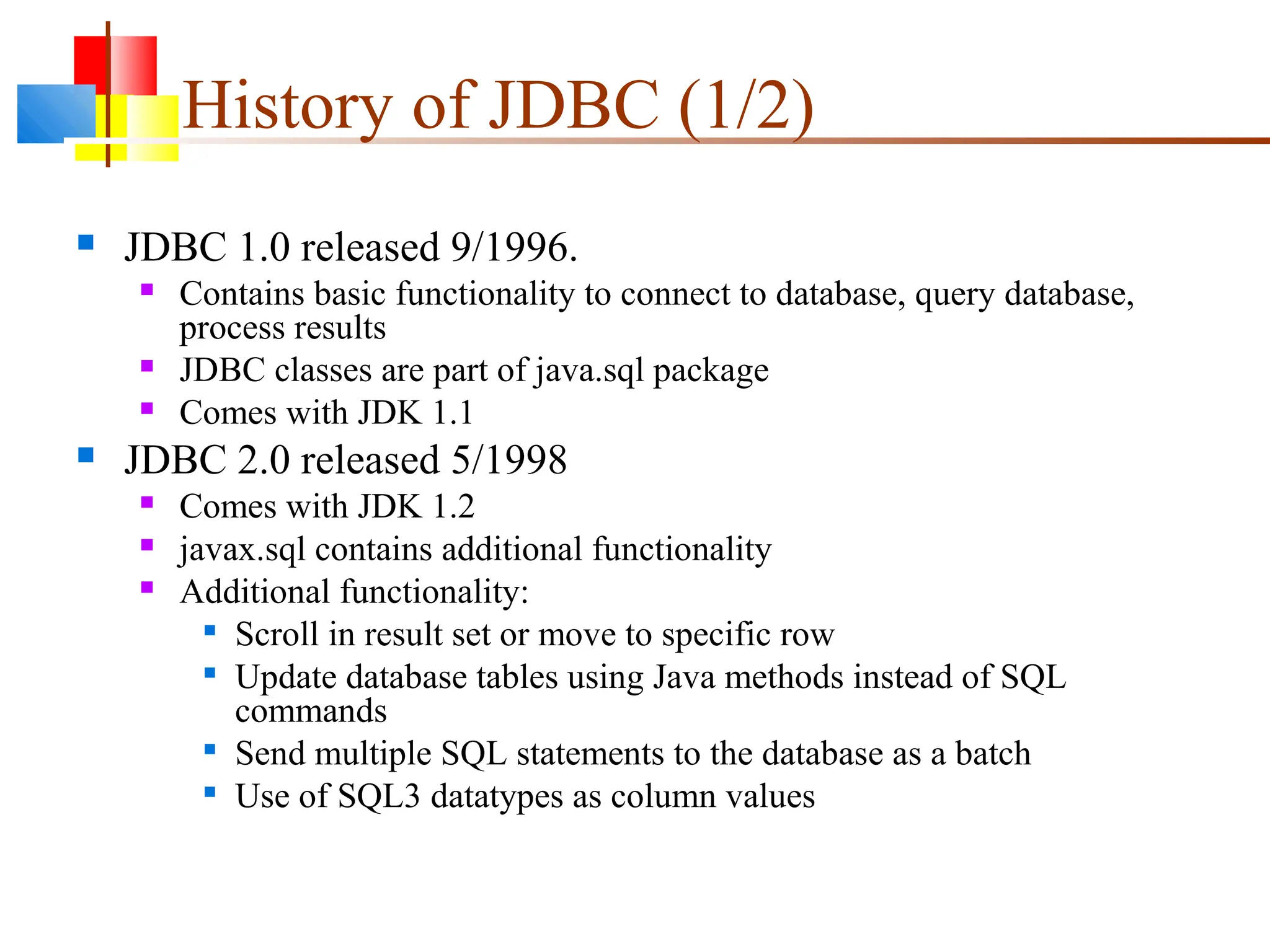 History of JDBC (1/2)

- JDBC 1.0 released 9/1996.
  - Contains basic functionality to connect to database, query database, process results
  - JDBC classes are part of java.sql package
  - Comes with JDK 1.1
- JDBC 2.0 released 5/1998
  - Comes with JDK 1.2
  - javax.sql contains additional functionality
  - Additional functionality:
    - Scroll in result set or move to specific row
    - Update database tables using Java methods instead of SQL commands
    - Send multiple SQL statements to the database as a batch
    - Use of SQL3 datatypes as column values